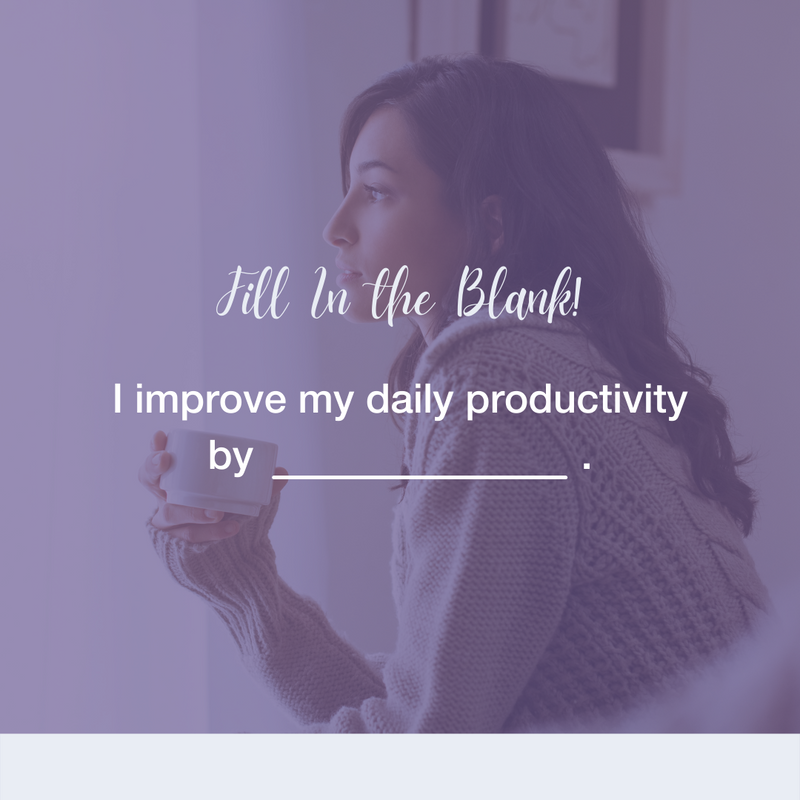 Fill In the Blank!

I improve my daily productivity by ______________ .